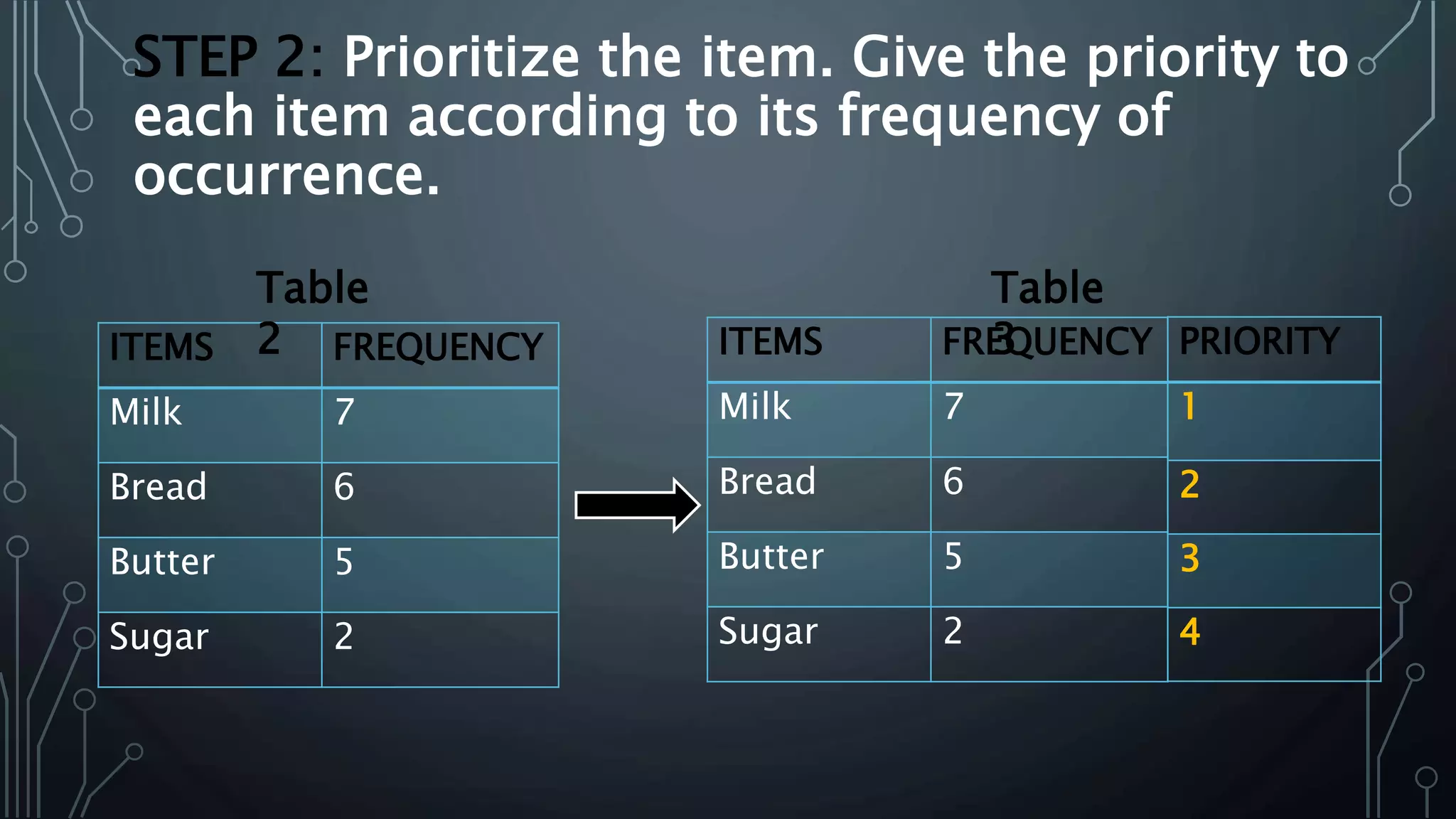 STEP 2: Prioritize the item. Give the priority to each item according to its frequency of occurrence.

Table 2

| ITEMS | FREQUENCY |
|---|---|
| Milk | 7 |
| Bread | 6 |
| Butter | 5 |
| Sugar | 2 |

Table 3

| ITEMS | FREQUENCY | PRIORITY |
|---|---|---|
| Milk | 7 | 1 |
| Bread | 6 | 2 |
| Butter | 5 | 3 |
| Sugar | 2 | 4 |